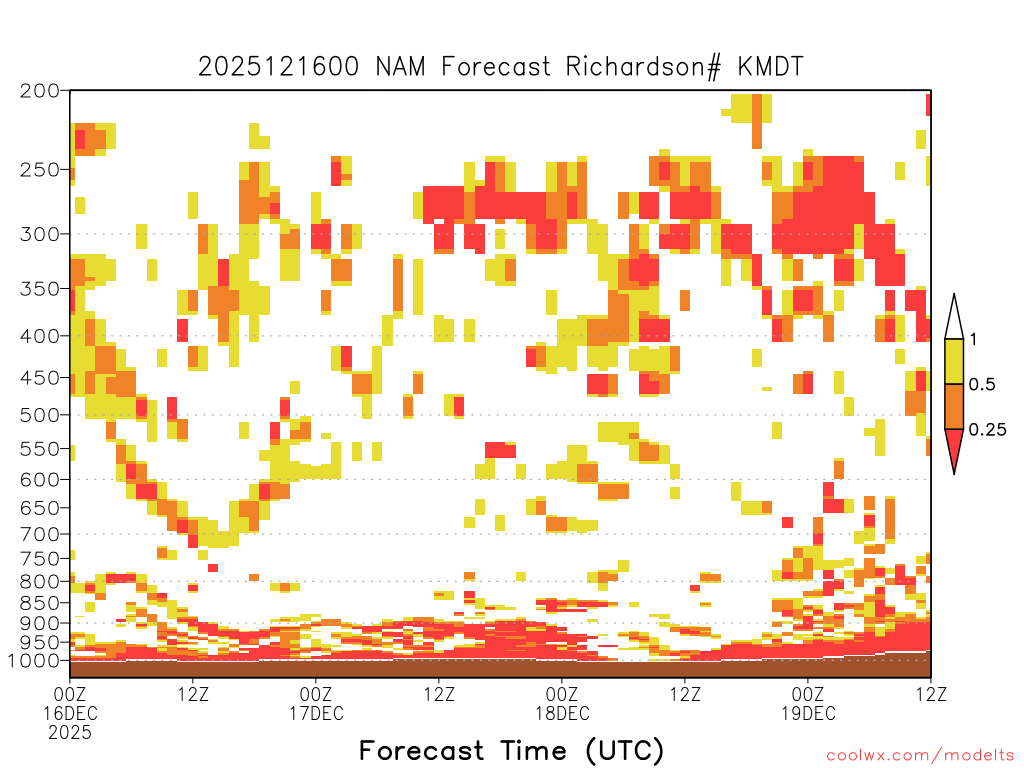 2025121600 NAM Forecast Richardson# KMDT

200
250
300
350
400
450
500
550
600
650
700
750
800
850
900
950
1000

1
0.5
0.25

00Z 16DEC 2025
12Z
00Z 17DEC
12Z
00Z 18DEC
12Z
00Z 19DEC
12Z

Forecast Time (UTC)

coolwx.com/modelts